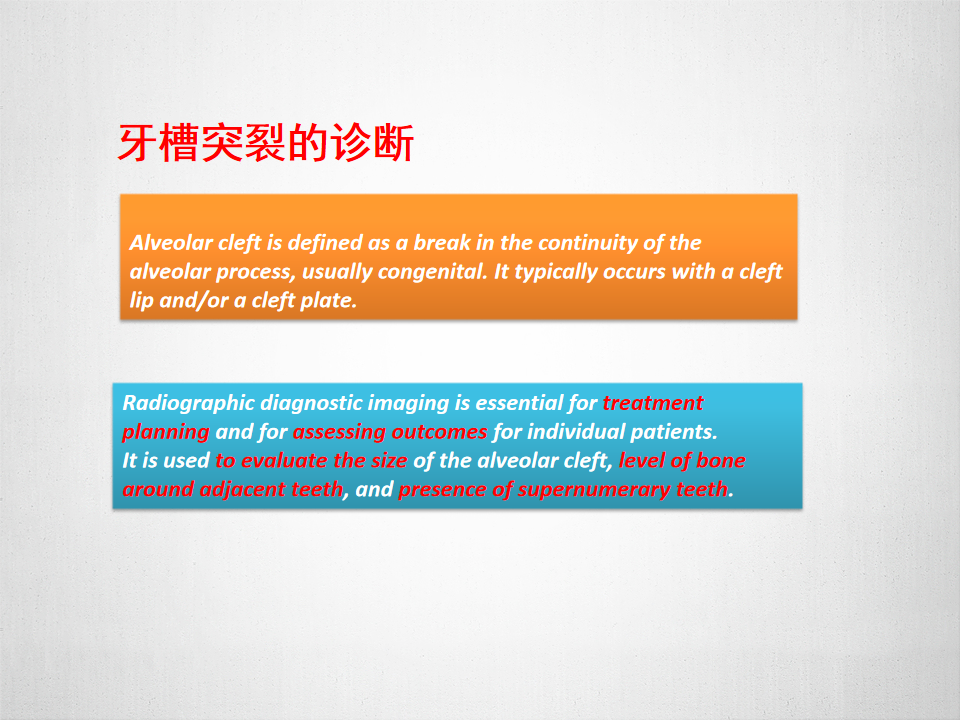 牙槽突裂的诊断

Alveolar cleft is defined as a break in the continuity of the alveolar process, usually congenital. It typically occurs with a cleft lip and/or a cleft plate.

Radiographic diagnostic imaging is essential for treatment planning and for assessing outcomes for individual patients.
It is used to evaluate the size of the alveolar cleft, level of bone around adjacent teeth, and presence of supernumerary teeth.